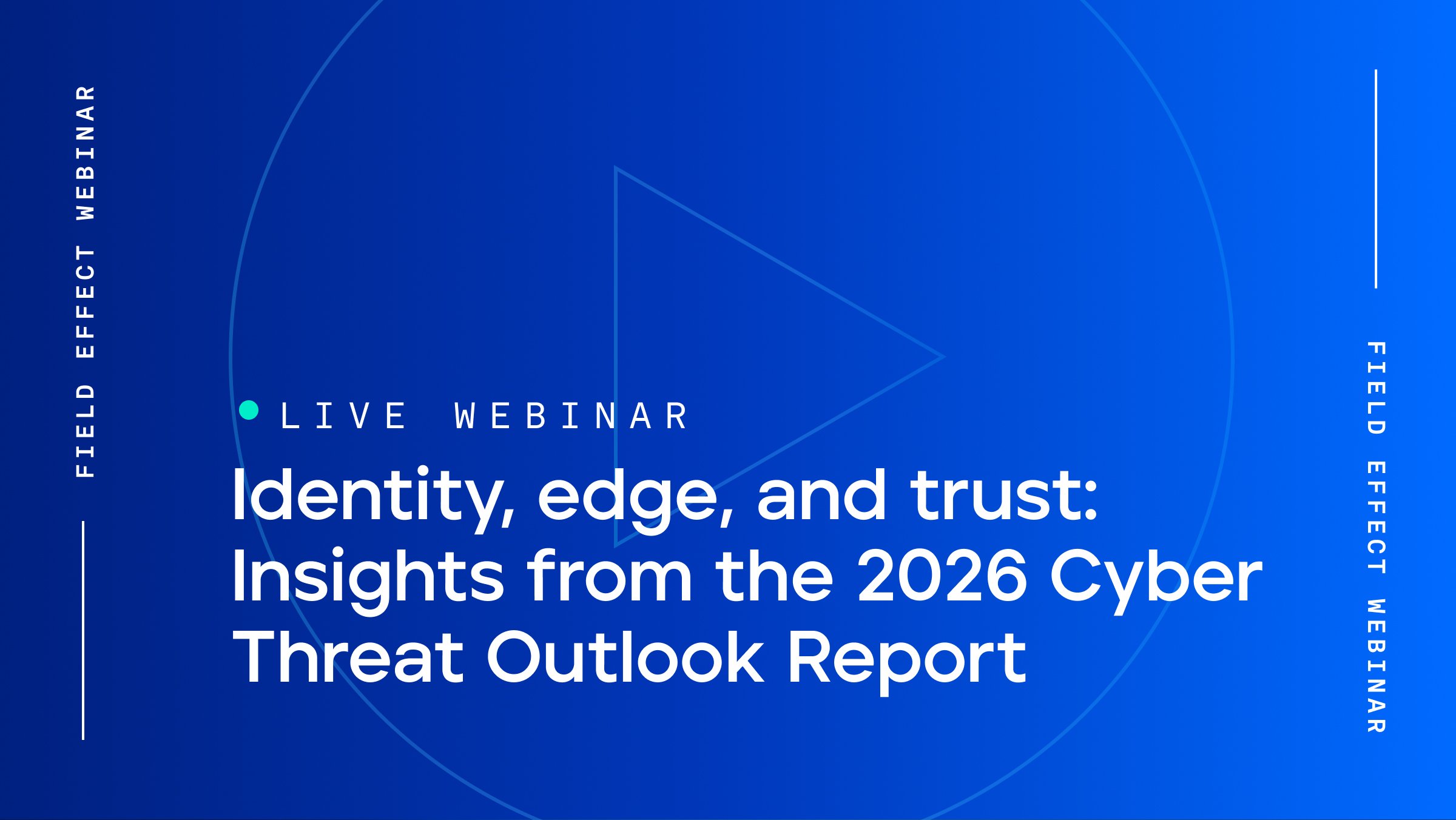 FIELD EFFECT WEBINAR

LIVE WEBINAR

Identity, edge, and trust: Insights from the 2026 Cyber Threat Outlook Report

FIELD EFFECT WEBINAR